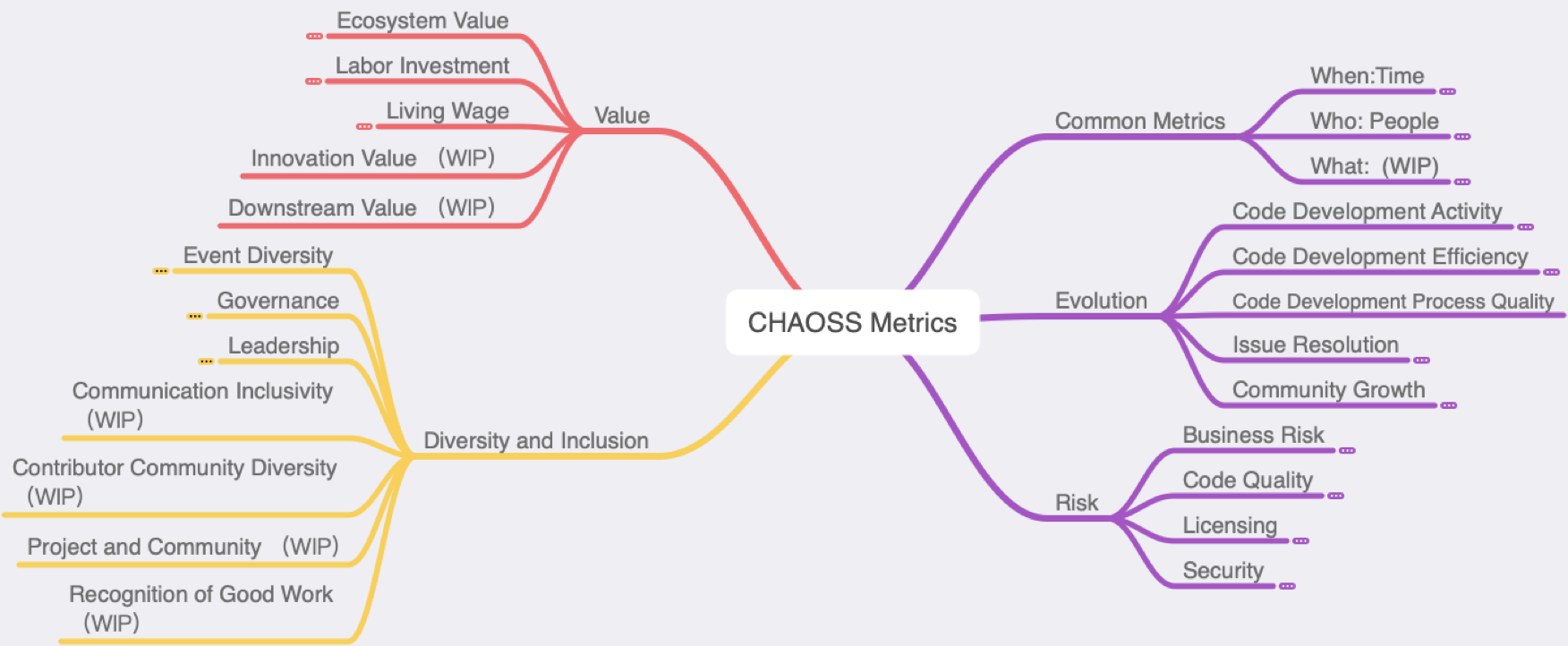 CHAOSS Metrics

Value
Ecosystem Value
Labor Investment
Living Wage
Innovation Value (WIP)
Downstream Value (WIP)

Diversity and Inclusion
Event Diversity
Governance
Leadership
Communication Inclusivity (WIP)
Contributor Community Diversity (WIP)
Project and Community (WIP)
Recognition of Good Work (WIP)

Common Metrics
When:Time
Who: People
What: (WIP)

Evolution
Code Development Activity
Code Development Efficiency
Code Development Process Quality
Issue Resolution
Community Growth

Risk
Business Risk
Code Quality
Licensing
Security